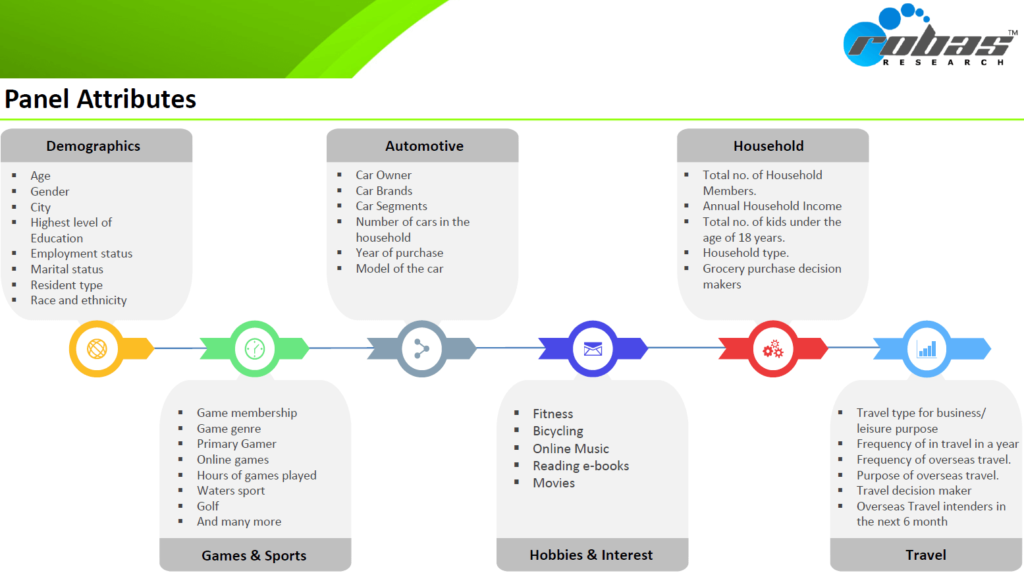 robas™
RESEARCH

Panel Attributes

Demographics
- Age
- Gender
- City
- Highest level of Education
- Employment status
- Marital status
- Resident type
- Race and ethnicity

Automotive
- Car Owner
- Car Brands
- Car Segments
- Number of cars in the household
- Year of purchase
- Model of the car

Household
- Total no. of Household Members.
- Annual Household Income
- Total no. of kids under the age of 18 years.
- Household type.
- Grocery purchase decision makers

- Game membership
- Game genre
- Primary Gamer
- Online games
- Hours of games played
- Waters sport
- Golf
- And many more

Games & Sports

- Fitness
- Bicycling
- Online Music
- Reading e-books
- Movies

Hobbies & Interest

- Travel type for business/ leisure purpose
- Frequency of in travel in a year
- Frequency of overseas travel.
- Purpose of overseas travel.
- Travel decision maker
- Overseas Travel intenders in the next 6 month

Travel